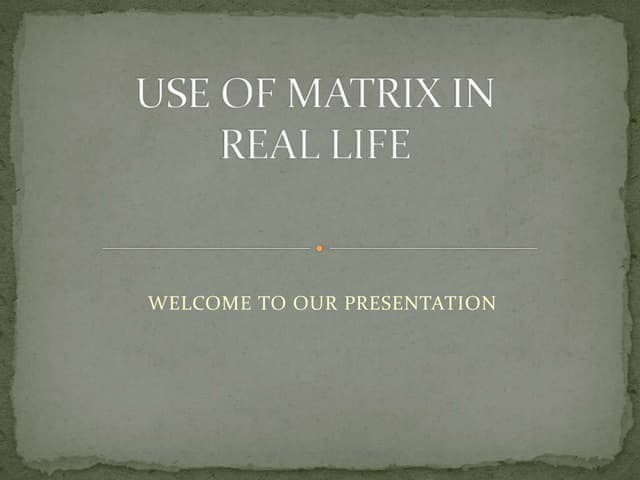 USE OF MATRIX IN REAL LIFE

WELCOME TO OUR PRESENTATION